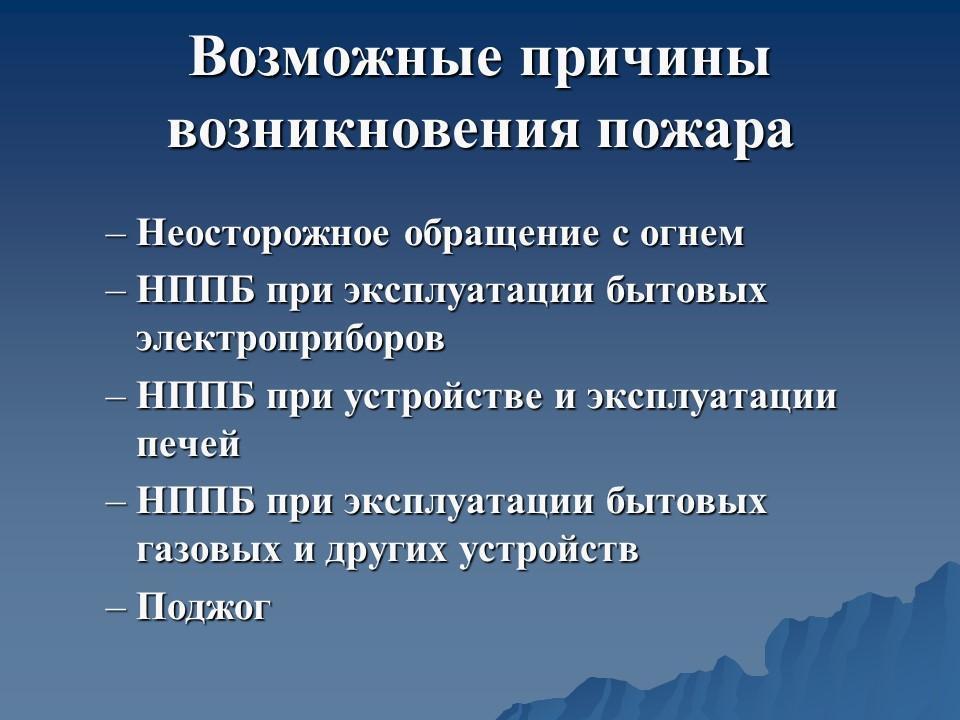 Возможные причины возникновения пожара

– Неосторожное обращение с огнем
– НППБ при эксплуатации бытовых электроприборов
– НППБ при устройстве и эксплуатации печей
– НППБ при эксплуатации бытовых газовых и других устройств
– Поджог